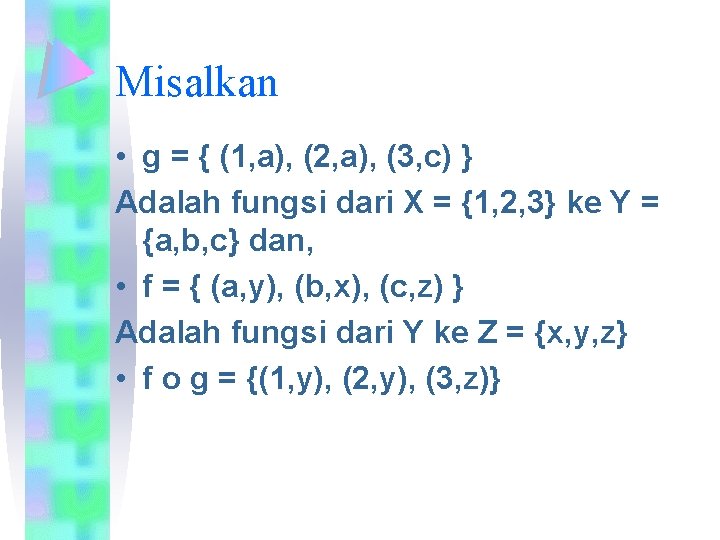 Misalkan

• g = { (1,a), (2,a), (3,c) }

Adalah fungsi dari X = {1,2,3} ke Y = {a,b,c} dan,

• f = { (a,y), (b,x), (c,z) }

Adalah fungsi dari Y ke Z = {x,y,z}

• f o g = {(1,y), (2,y), (3,z)}